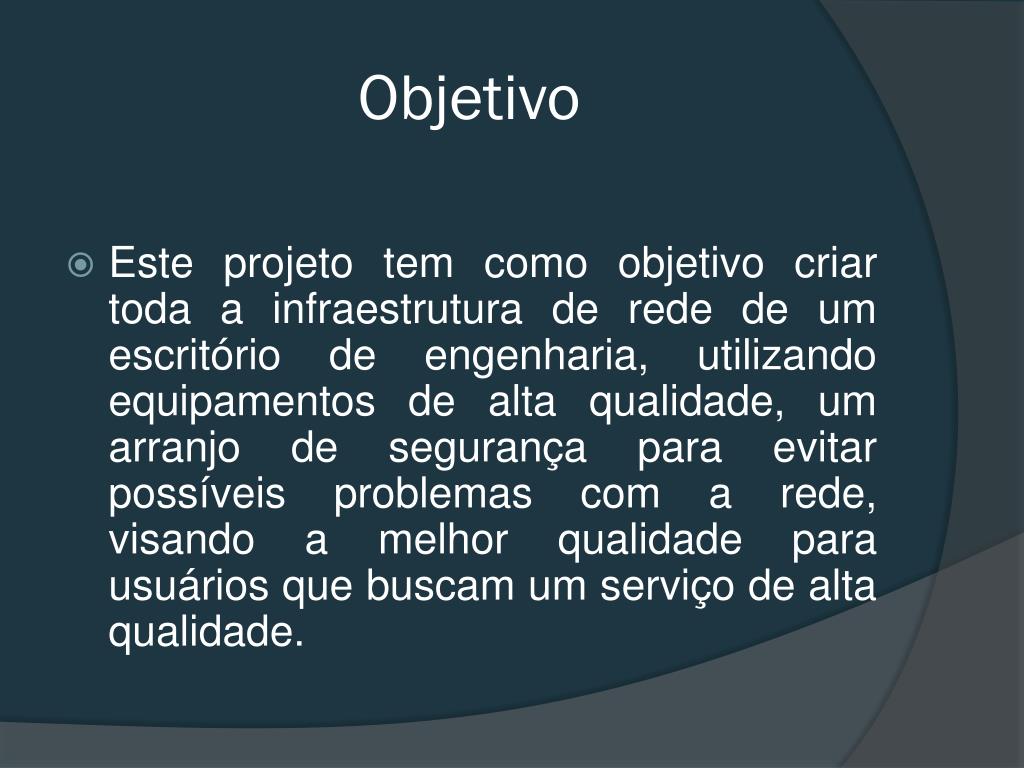 Objetivo

Este projeto tem como objetivo criar toda a infraestrutura de rede de um escritório de engenharia, utilizando equipamentos de alta qualidade, um arranjo de segurança para evitar possíveis problemas com a rede, visando a melhor qualidade para usuários que buscam um serviço de alta qualidade.